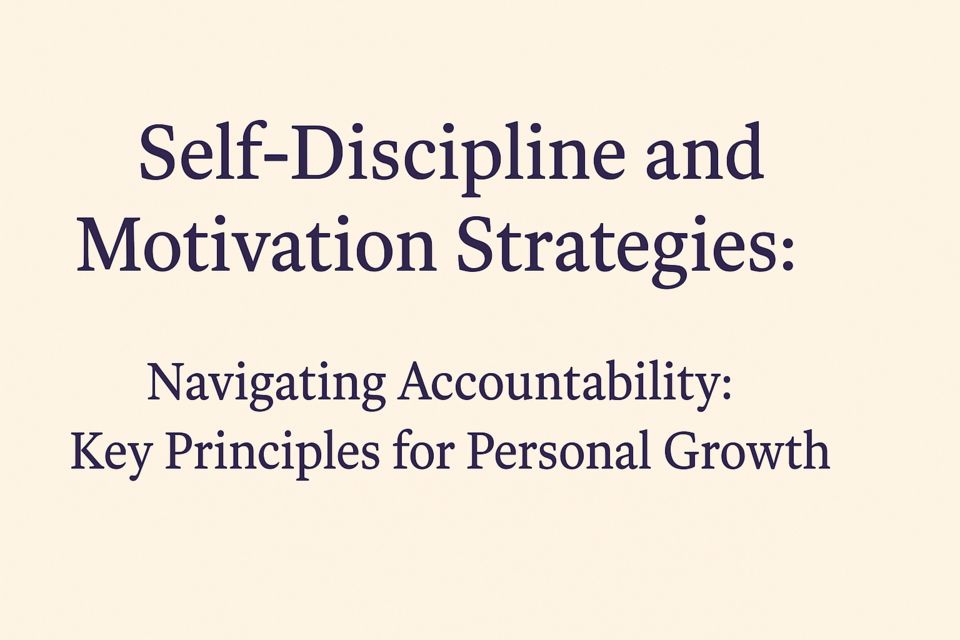 Self-Discipline and Motivation Strategies:

Navigating Accountability: Key Principles for Personal Growth